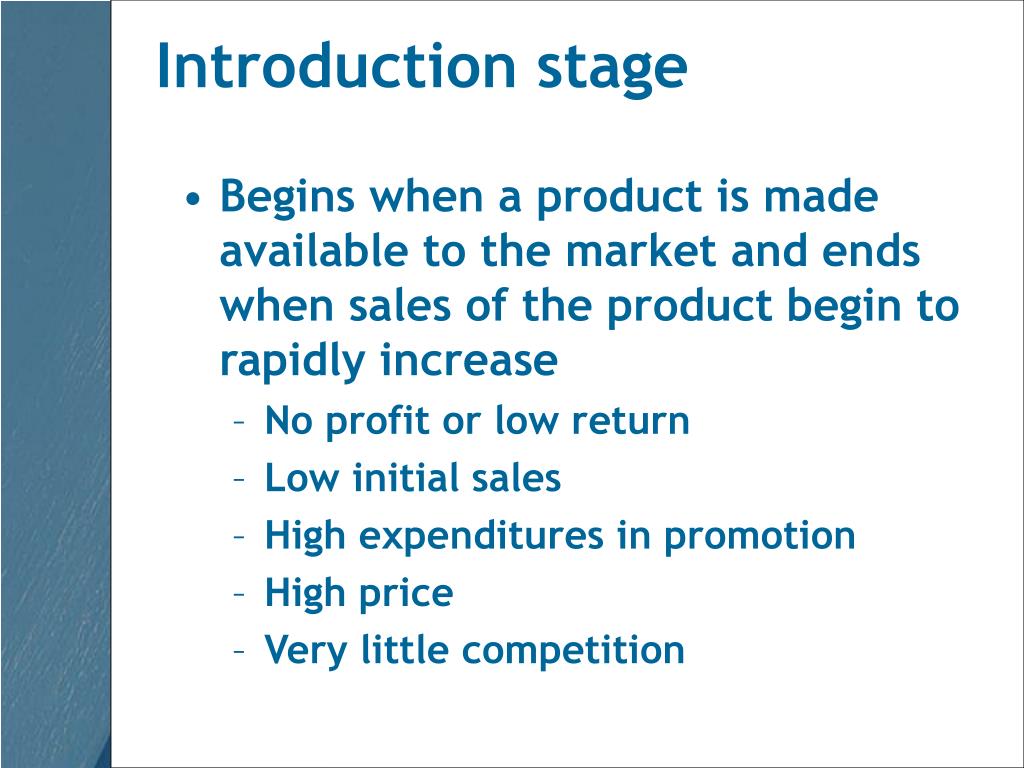 Introduction stage

• Begins when a product is made available to the market and ends when sales of the product begin to rapidly increase
– No profit or low return
– Low initial sales
– High expenditures in promotion
– High price
– Very little competition